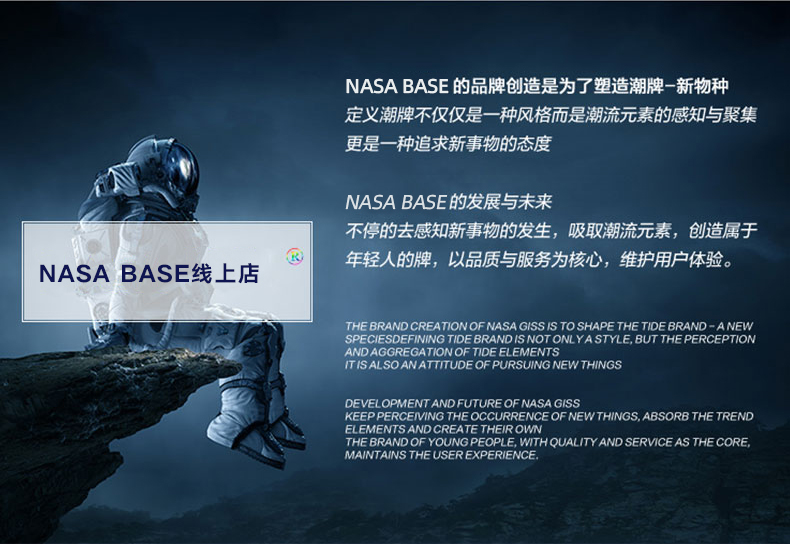 NASA BASE线上店

NASA BASE 的品牌创造是为了塑造潮牌–新物种
定义潮牌不仅仅是一种风格而是潮流元素的感知与聚集
更是一种追求新事物的态度

NASA BASE 的发展与未来
不停的去感知新事物的发生，吸取潮流元素，创造属于年轻人的牌，以品质与服务为核心，维护用户体验。

THE BRAND CREATION OF NASA GISS IS TO SHAPE THE TIDE BRAND – A NEW SPECIESDEFINING TIDE BRAND IS NOT ONLY A STYLE, BUT THE PERCEPTION AND AGGREGATION OF TIDE ELEMENTS
IT IS ALSO AN ATTITUDE OF PURSUING NEW THINGS

DEVELOPMENT AND FUTURE OF NASA GISS
KEEP PERCEIVING THE OCCURRENCE OF NEW THINGS, ABSORB THE TREND ELEMENTS AND CREATE THEIR OWN
THE BRAND OF YOUNG PEOPLE, WITH QUALITY AND SERVICE AS THE CORE, MAINTAINS THE USER EXPERIENCE.